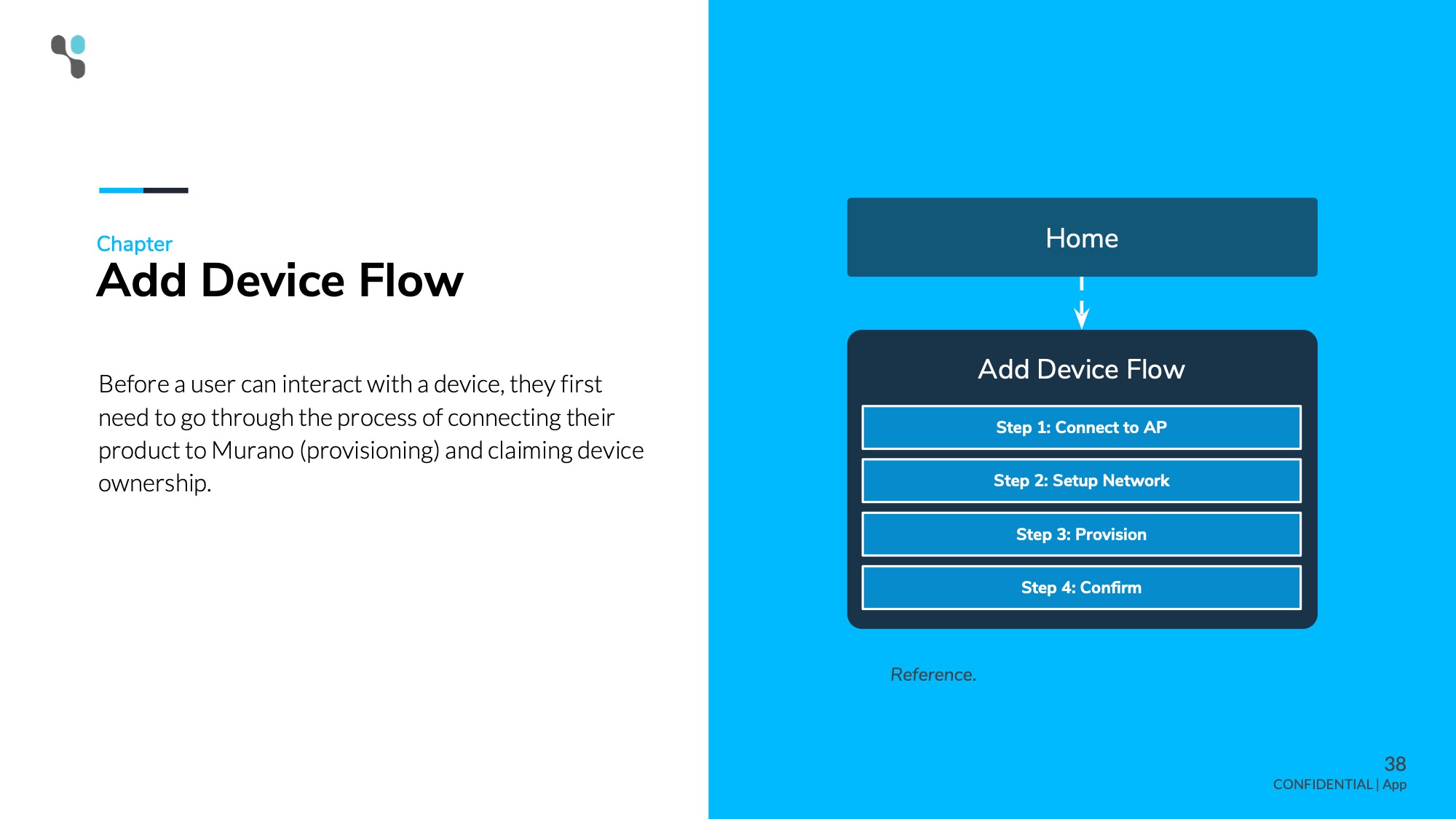 Chapter
Add Device Flow

Before a user can interact with a device, they first need to go through the process of connecting their product to Murano (provisioning) and claiming device ownership.

Home

Add Device Flow

Step 1: Connect to AP

Step 2: Setup Network

Step 3: Provision

Step 4: Confirm

Reference.

38
CONFIDENTIAL | App